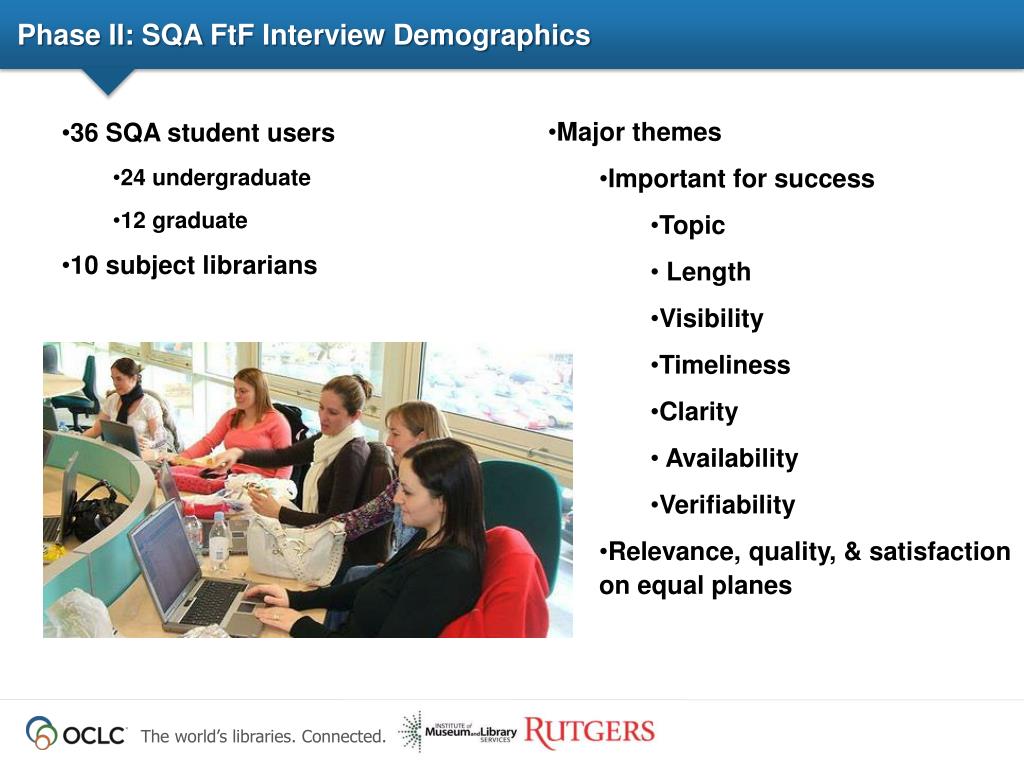 Phase II: SQA FtF Interview Demographics

•36 SQA student users

•24 undergraduate

•12 graduate

•10 subject librarians

•Major themes

•Important for success

•Topic

• Length

•Visibility

•Timeliness

•Clarity

• Availability

•Verifiability

•Relevance, quality, & satisfaction on equal planes

OCLC The world's libraries. Connected.

INSTITUTE of Museum and Library SERVICES

RUTGERS